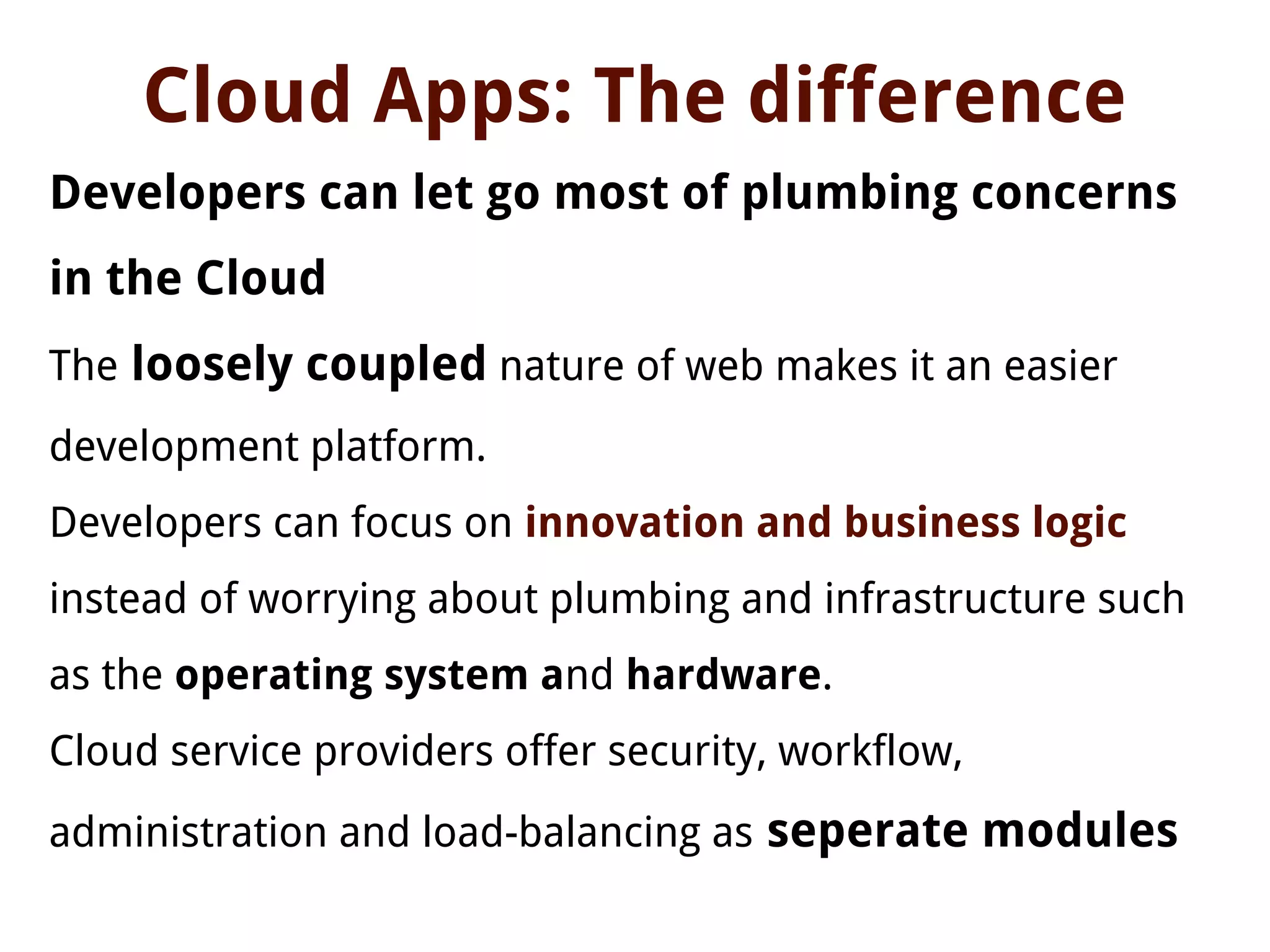 Cloud Apps: The difference

Developers can let go most of plumbing concerns in the Cloud

The loosely coupled nature of web makes it an easier development platform.

Developers can focus on innovation and business logic instead of worrying about plumbing and infrastructure such as the operating system and hardware.

Cloud service providers offer security, workflow, administration and load-balancing as seperate modules